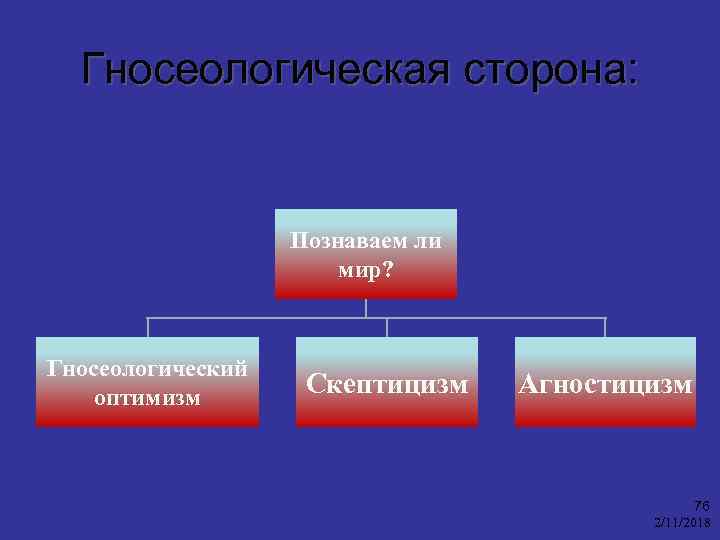 Гносеологическая сторона:

Познаваем ли мир?

Гносеологический оптимизм

Скептицизм

Агностицизм

76
2/11/2018